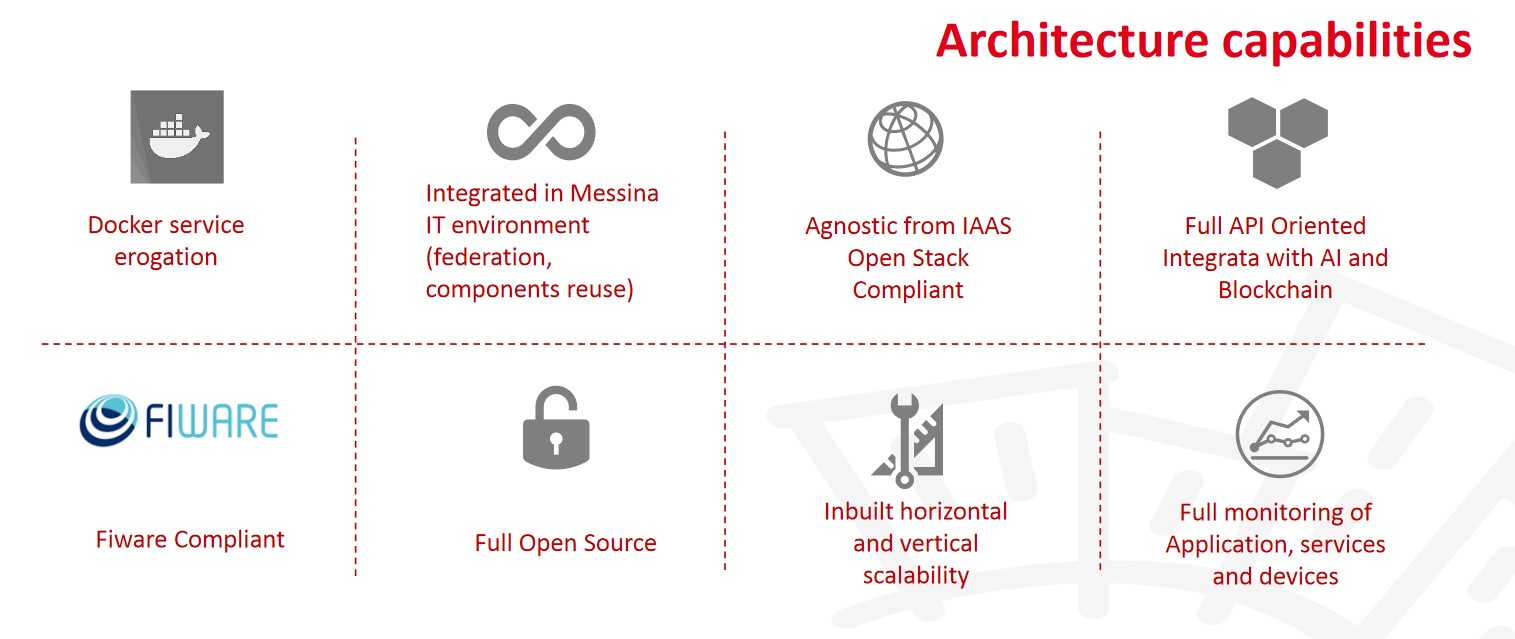 Architecture capabilities

Docker service erogation

Integrated in Messina IT environment (federation, components reuse)

Agnostic from IAAS Open Stack Compliant

Full API Oriented Integrata with AI and Blockchain

FIWARE

Fiware Compliant

Full Open Source

Inbuilt horizontal and vertical scalability

Full monitoring of Application, services and devices